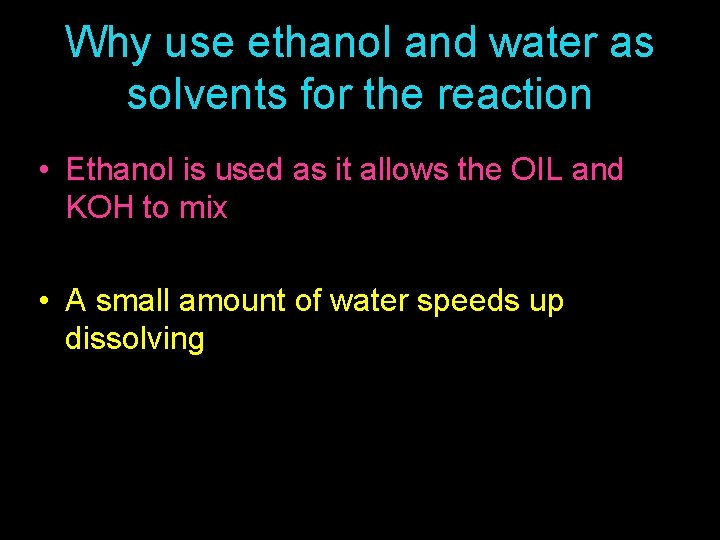 Why use ethanol and water as solvents for the reaction

• Ethanol is used as it allows the OIL and KOH to mix

• A small amount of water speeds up dissolving